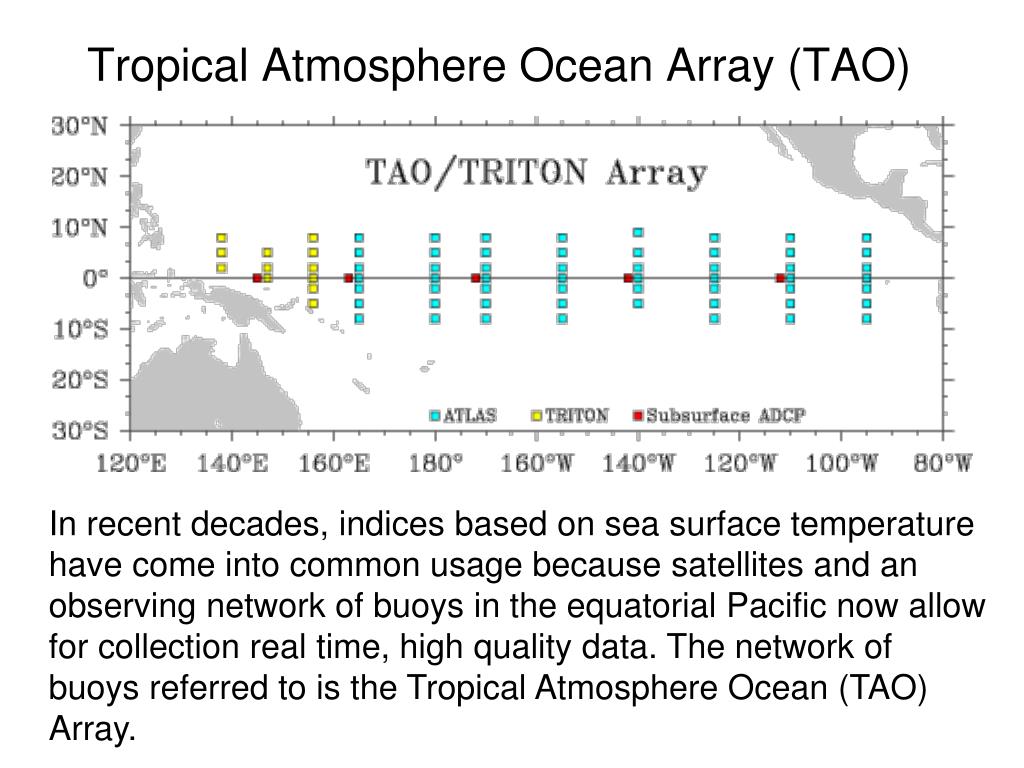 Tropical Atmosphere Ocean Array (TAO)

TAO/TRITON Array

30°N
20°N
10°N
0°
10°S
20°S
30°S

ATLAS TRITON Subsurface ADCP

120°E 140°E 160°E 180° 160°W 140°W 120°W 100°W 80°W

In recent decades, indices based on sea surface temperature have come into common usage because satellites and an observing network of buoys in the equatorial Pacific now allow for collection real time, high quality data. The network of buoys referred to is the Tropical Atmosphere Ocean (TAO) Array.